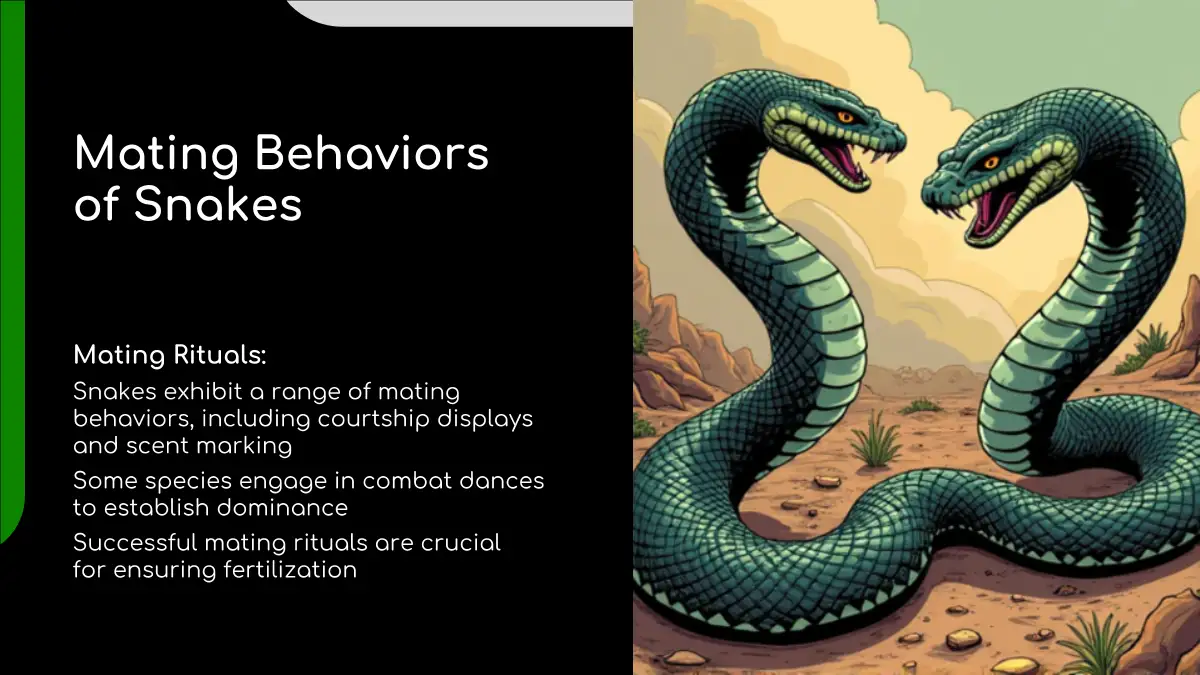 Mating Behaviors of Snakes

Mating Rituals:

Snakes exhibit a range of mating behaviors, including courtship displays and scent marking

Some species engage in combat dances to establish dominance

Successful mating rituals are crucial for ensuring fertilization